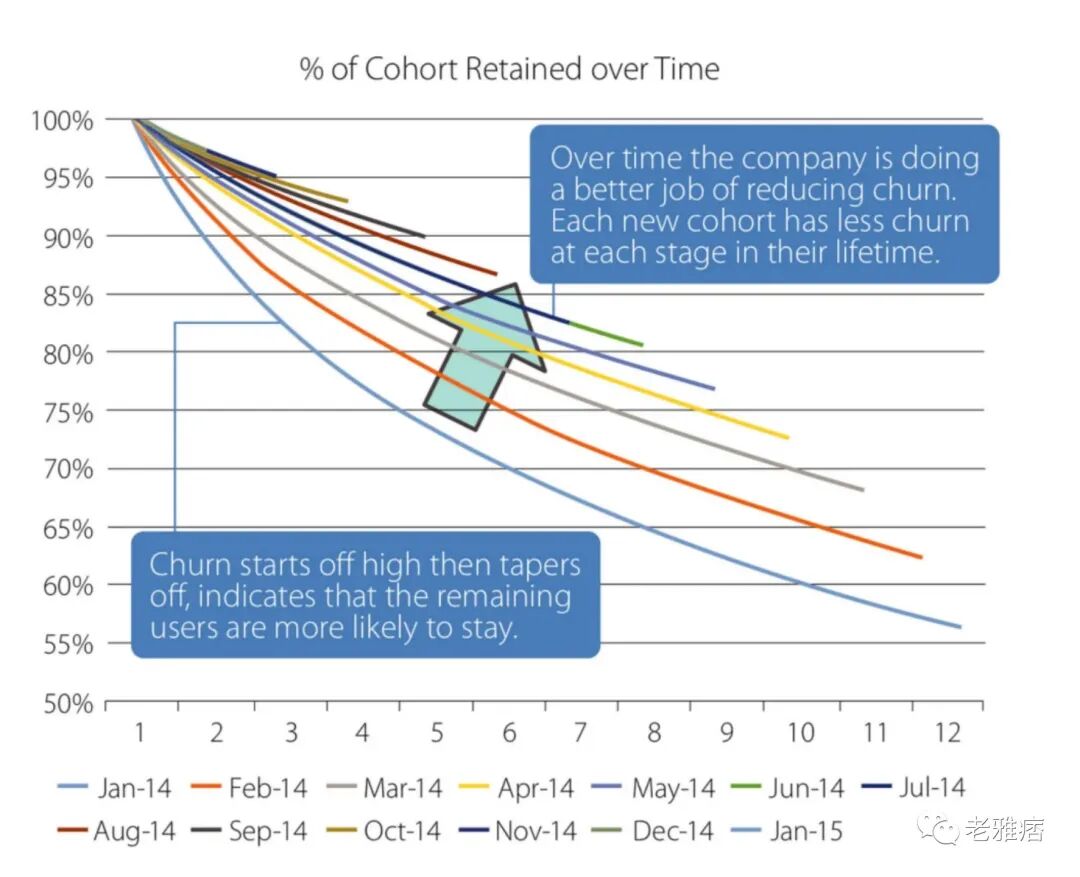 % of Cohort Retained over Time

100%
95%
90%
85%
80%
75%
70%
65%
60%
55%
50%

Over time the company is doing a better job of reducing churn. Each new cohort has less churn at each stage in their lifetime.

Churn starts off high then tapers off, indicates that the remaining users are more likely to stay.

1 2 3 4 5 6 7 8 9 10 11 12

Jan-14 Feb-14 Mar-14 Apr-14 May-14 Jun-14 Jul-14
Aug-14 Sep-14 Oct-14 Nov-14 Dec-14 Jan-15

老雅痞